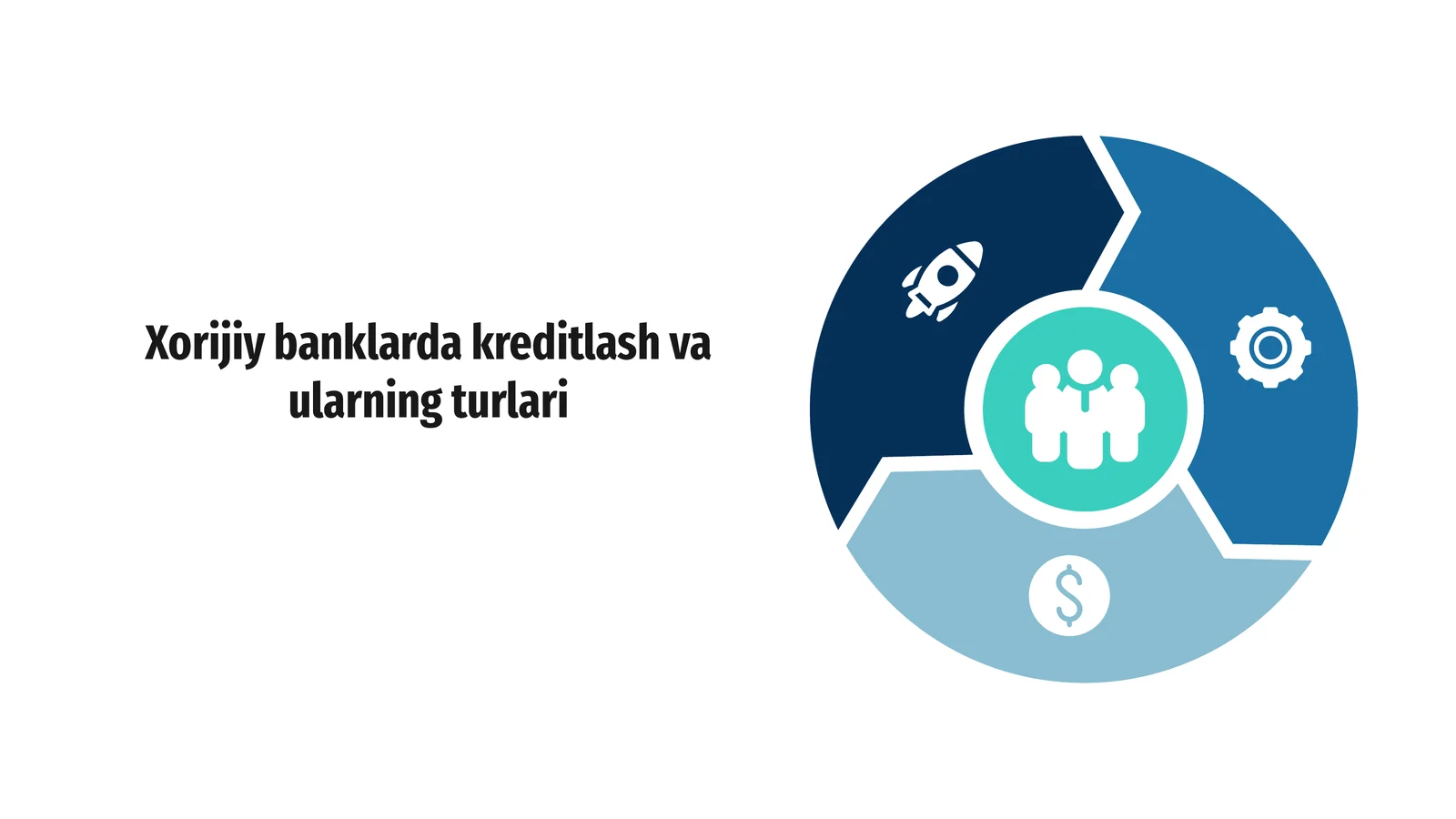 Xorijiy banklarda kreditlash va ularning turlari